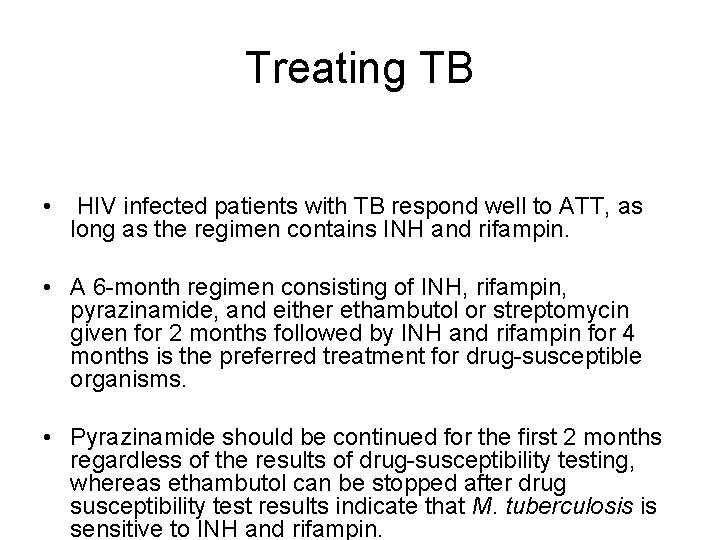 Treating TB

• HIV infected patients with TB respond well to ATT, as long as the regimen contains INH and rifampin.

• A 6-month regimen consisting of INH, rifampin, pyrazinamide, and either ethambutol or streptomycin given for 2 months followed by INH and rifampin for 4 months is the preferred treatment for drug-susceptible organisms.

• Pyrazinamide should be continued for the first 2 months regardless of the results of drug-susceptibility testing, whereas ethambutol can be stopped after drug susceptibility test results indicate that M. tuberculosis is sensitive to INH and rifampin.